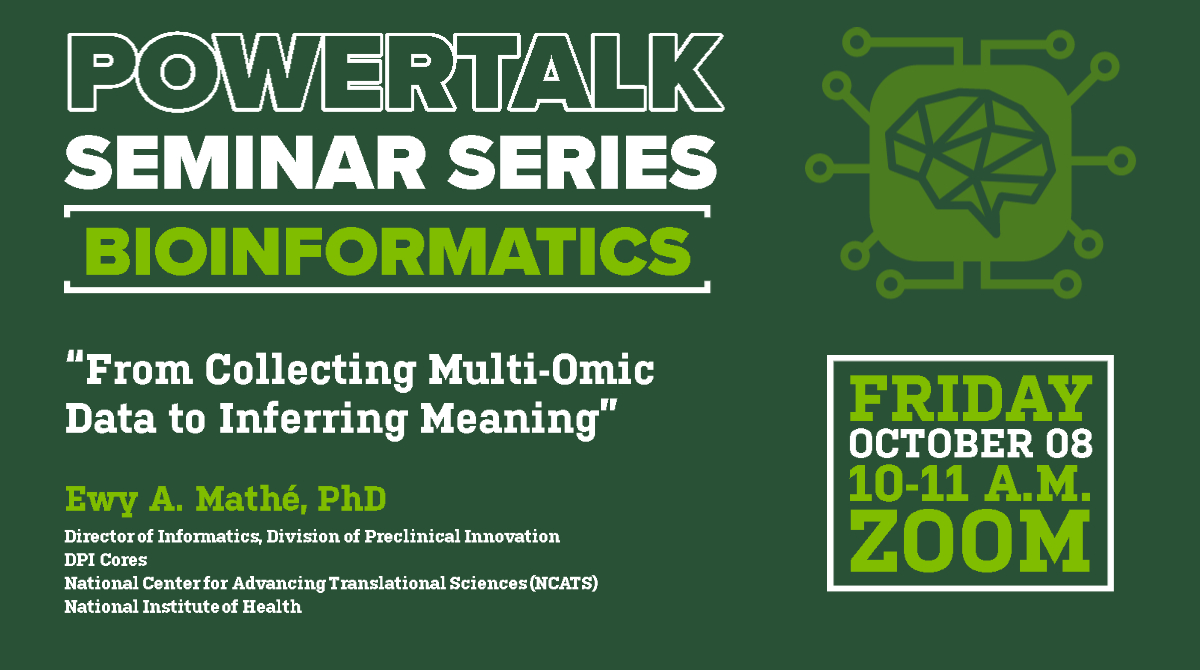 POWERTALK
SEMINAR SERIES
BIOINFORMATICS

"From Collecting Multi-Omic Data to Inferring Meaning"

Ewy A. Mathé, PhD
Director of Informatics, Division of Preclinical Innovation
DPI Cores
National Center for Advancing Translational Sciences (NCATS)
National Institute of Health

FRIDAY
OCTOBER 08
10-11 A.M.
ZOOM